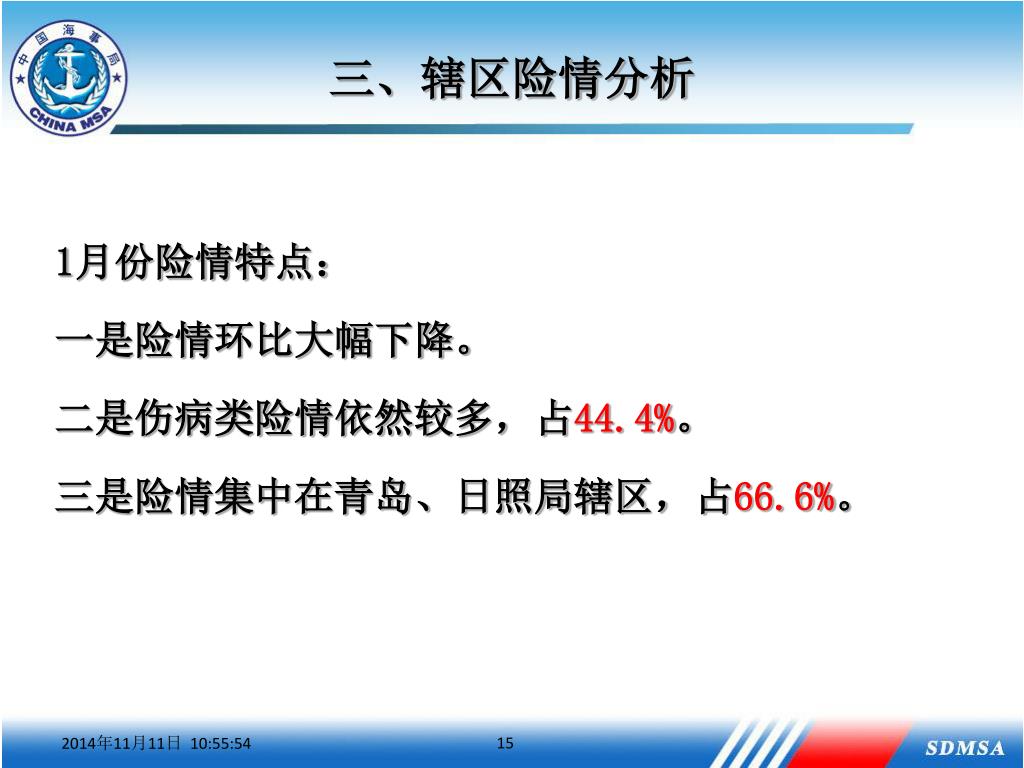 中国海事局
CHINA MSA

三、辖区险情分析

1月份险情特点：

一是险情环比大幅下降。

二是伤病类险情依然较多，占44.4%。

三是险情集中在青岛、日照局辖区，占66.6%。

2014年11月11日 10:55:54

15

SDMSA